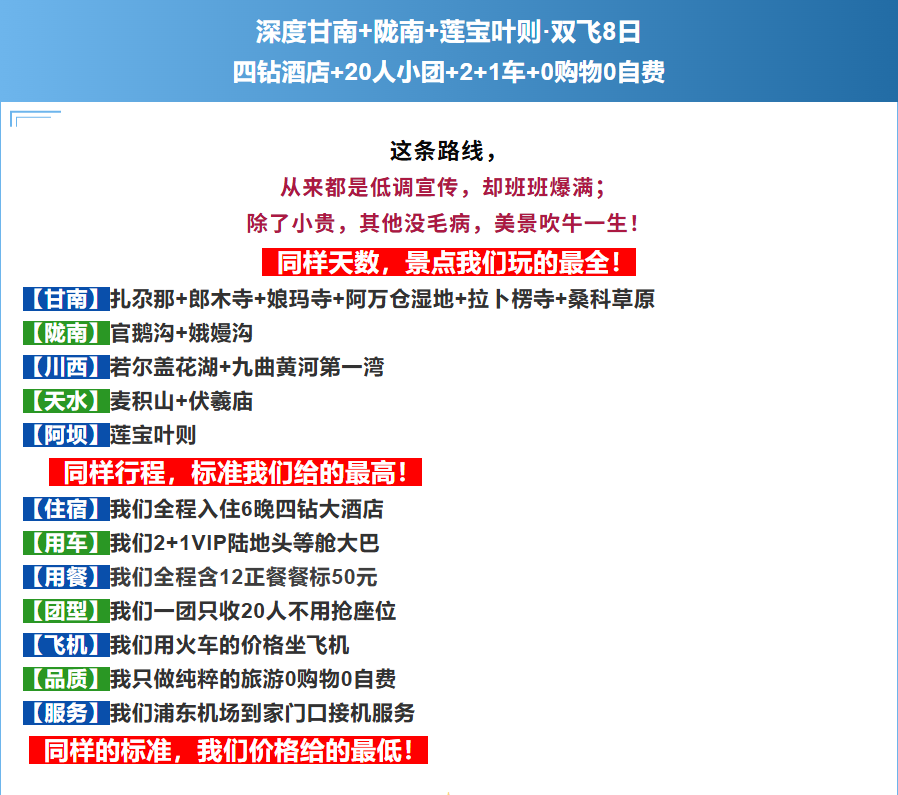 深度甘南+陇南+莲宝叶则·双飞8日
四钻酒店+20人小团+2+1车+0购物0自费

这条路线，
从来都是低调宣传，却班班爆满；
除了小贵，其他没毛病，美景吹牛一生！

同样天数，景点我们玩的最全！

【甘南】扎尕那+郎木寺+娘玛寺+阿万仓湿地+拉卜楞寺+桑科草原
【陇南】官鹅沟+娥嫚沟
【川西】若尔盖花湖+九曲黄河第一湾
【天水】麦积山+伏羲庙
【阿坝】莲宝叶则

同样行程，标准我们给的最高！

【住宿】我们全程入住6晚四钻大酒店
【用车】我们2+1VIP陆地头等舱大巴
【用餐】我们全程含12正餐餐标50元
【团型】我们一团只收20人不用抢座位
【飞机】我们用火车的价格坐飞机
【品质】我只做纯粹的旅游0购物0自费
【服务】我们浦东机场到家门口接机服务

同样的标准，我们价格给的最低！